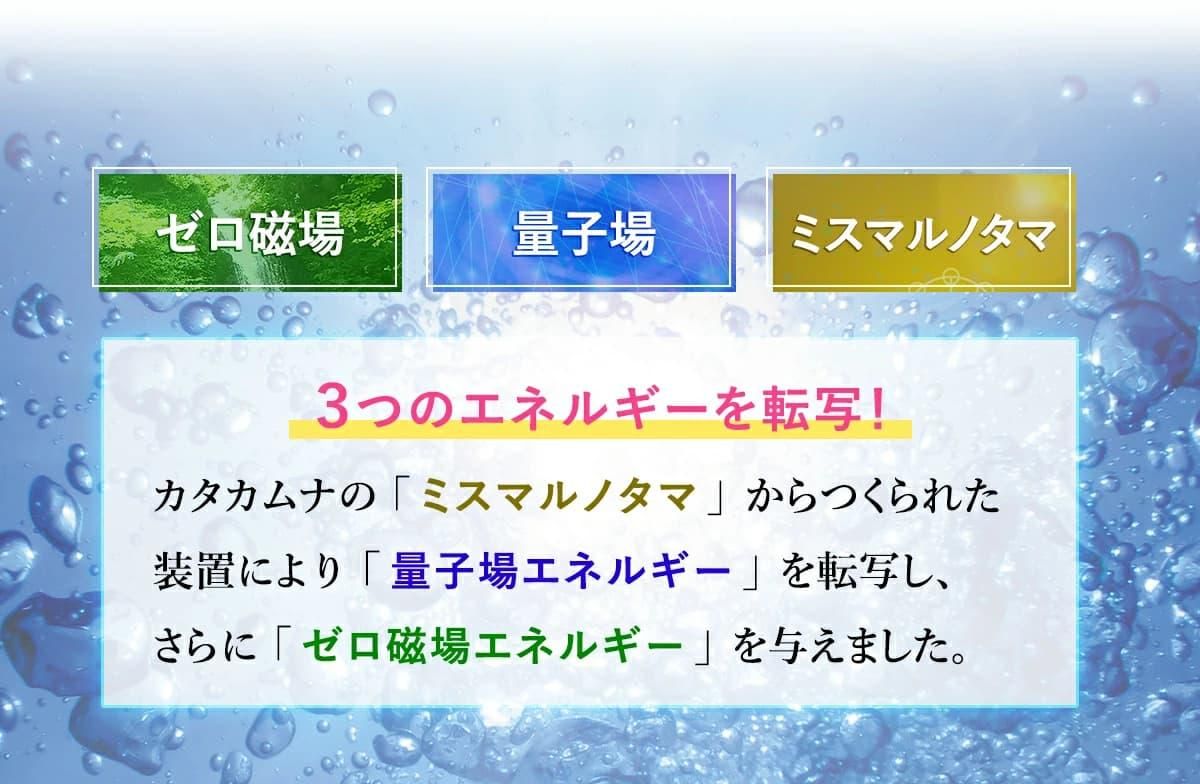 ゼロ磁場

量子場

ミスマルノタマ

3つのエネルギーを転写！

カタカムナの「ミスマルノタマ」からつくられた装置により「量子場エネルギー」を転写し、さらに「ゼロ磁場エネルギー」を与えました。